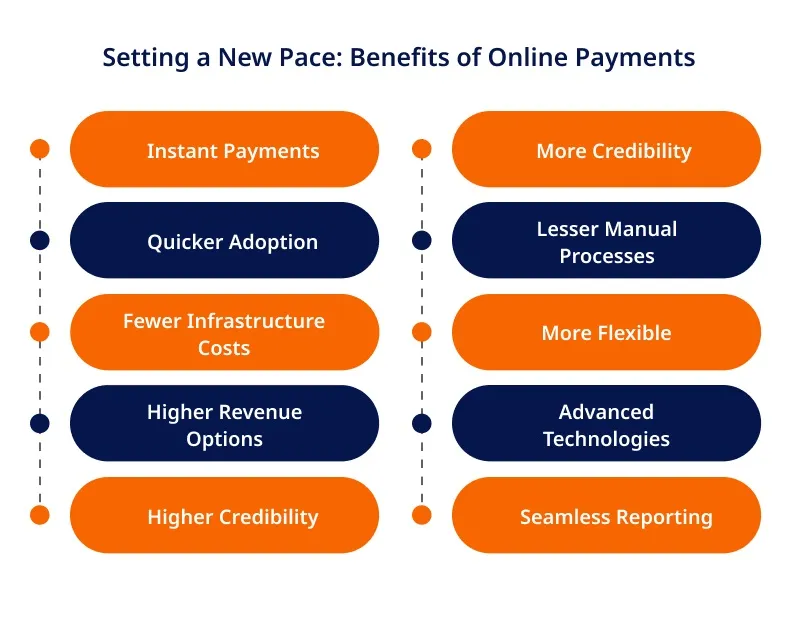 Setting a New Pace: Benefits of Online Payments

Instant Payments

Quicker Adoption

Fewer Infrastructure Costs

Higher Revenue Options

Higher Credibility

More Credibility

Lesser Manual Processes

More Flexible

Advanced Technologies

Seamless Reporting